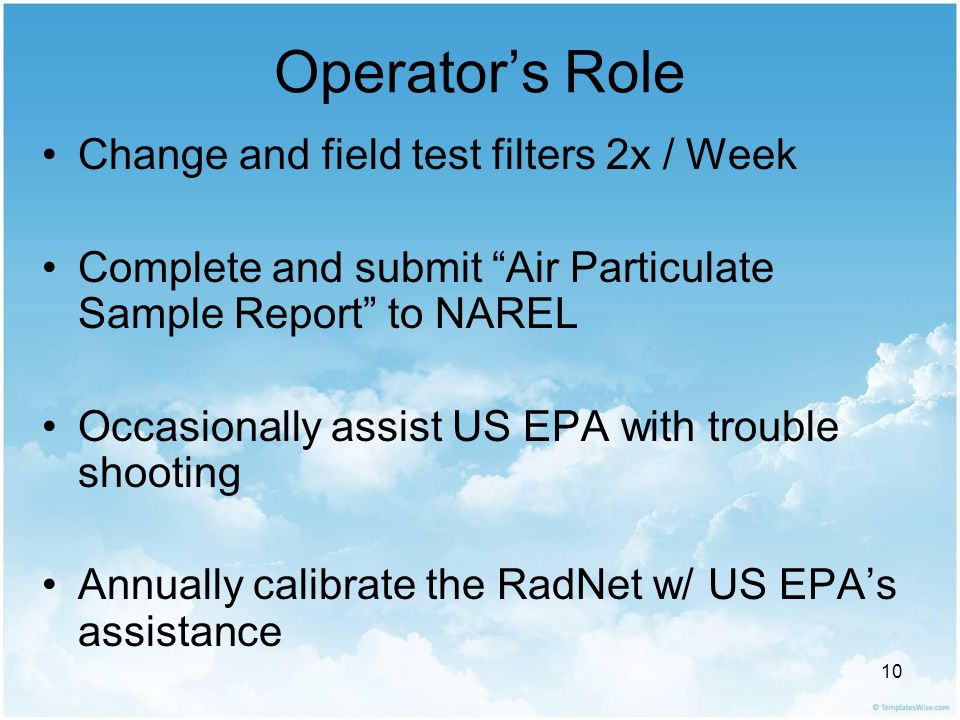 Operator’s Role

• Change and field test filters 2x / Week

• Complete and submit “Air Particulate Sample Report” to NAREL

• Occasionally assist US EPA with trouble shooting

• Annually calibrate the RadNet w/ US EPA’s assistance

10

© TemplatesWise.com